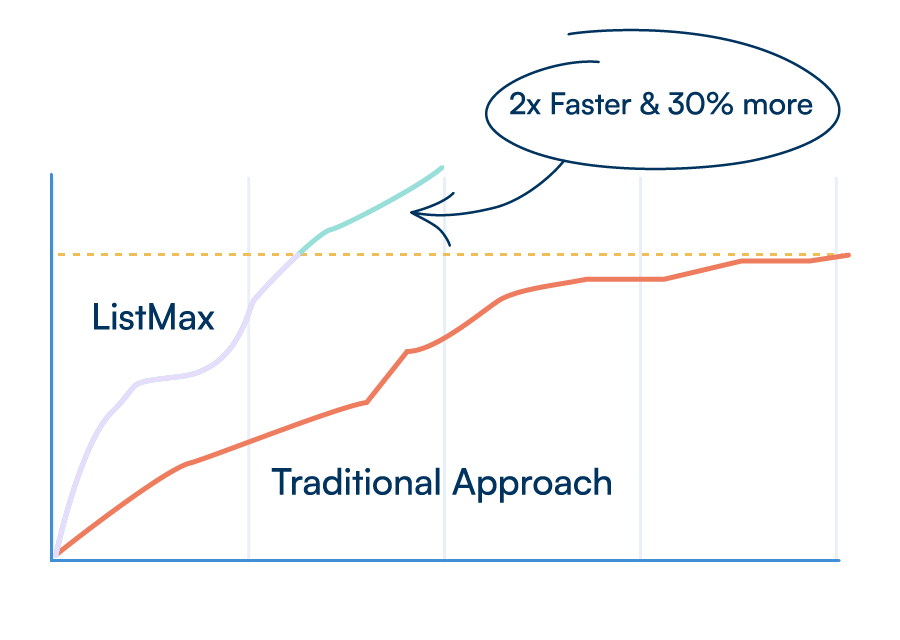 2x Faster & 30% more

ListMax

Traditional Approach